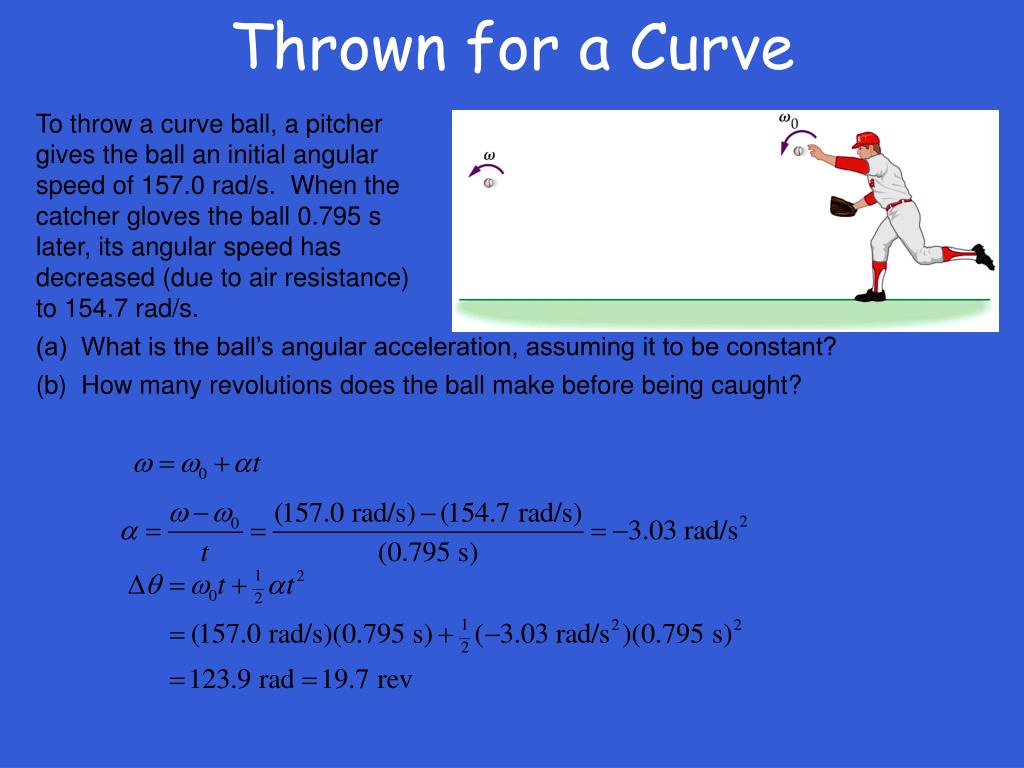 Thrown for a Curve

To throw a curve ball, a pitcher gives the ball an initial angular speed of 157.0 rad/s. When the catcher gloves the ball 0.795 s later, its angular speed has decreased (due to air resistance) to 154.7 rad/s.

$\omega_0$

$\omega$

(a) What is the ball's angular acceleration, assuming it to be constant?

(b) How many revolutions does the ball make before being caught?

$\omega = \omega_0 + \alpha t$

$\alpha = \frac{\omega - \omega_0}{t} = \frac{(157.0 \text{ rad/s}) - (154.7 \text{ rad/s})}{(0.795 \text{ s})} = -3.03 \text{ rad/s}^2$

$\Delta\theta = \omega_0 t + \frac{1}{2}\alpha t^2$

$= (157.0 \text{ rad/s})(0.795 \text{ s}) + \frac{1}{2}(-3.03 \text{ rad/s}^2)(0.795 \text{ s})^2$

$= 123.9 \text{ rad} = 19.7 \text{ rev}$